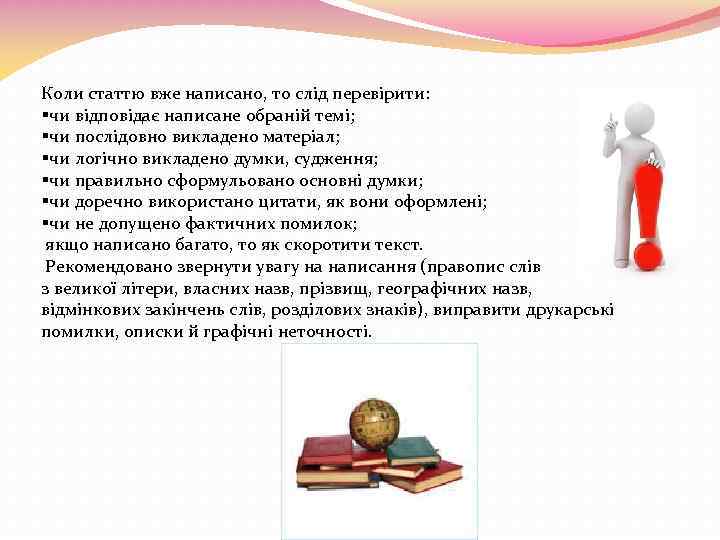 Коли статтю вже написано, то слід перевірити:
▪чи відповідає написане обраній темі;
▪чи послідовно викладено матеріал;
▪чи логічно викладено думки, судження;
▪чи правильно сформульовано основні думки;
▪чи доречно використано цитати, як вони оформлені;
▪чи не допущено фактичних помилок;
якщо написано багато, то як скоротити текст.

Рекомендовано звернути увагу на написання (правопис слів з великої літери, власних назв, прізвищ, географічних назв, відмінкових закінчень слів, розділових знаків), виправити друкарські помилки, описки й графічні неточності.